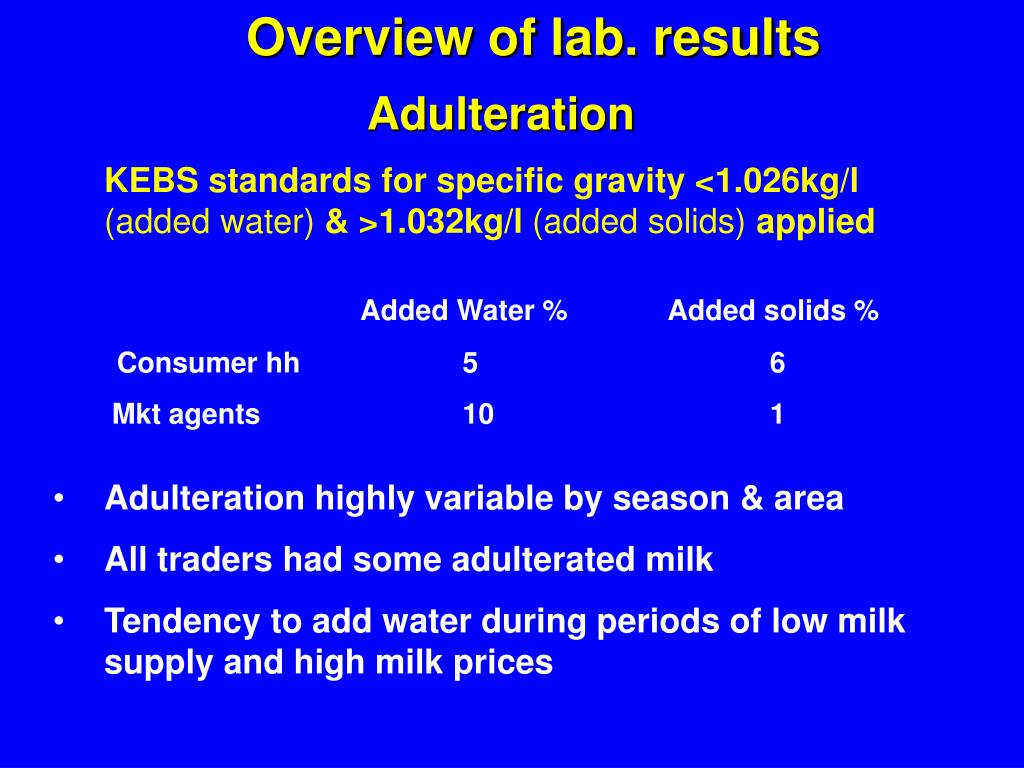 Overview of lab. results

Adulteration

KEBS standards for specific gravity <1.026kg/l (added water) & >1.032kg/l (added solids) applied

| | Added Water % | Added solids % |
|---|---|---|
| Consumer hh | 5 | 6 |
| Mkt agents | 10 | 1 |

• Adulteration highly variable by season & area
• All traders had some adulterated milk
• Tendency to add water during periods of low milk supply and high milk prices